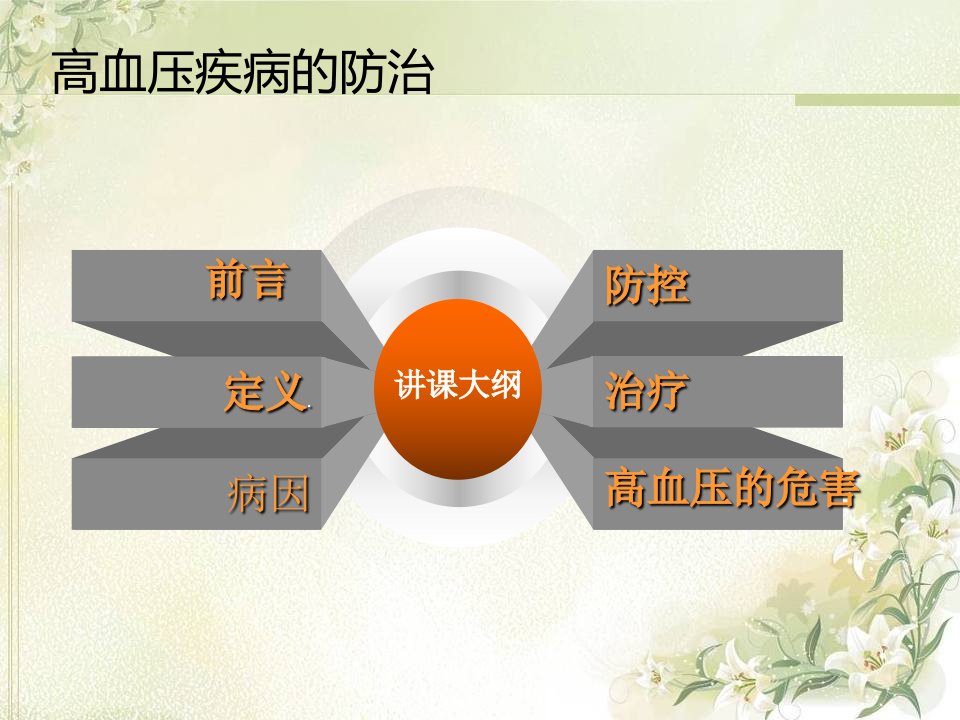 高血压疾病的防治

前言

定义.

病因

讲课大纲

防控

治疗

高血压的危害